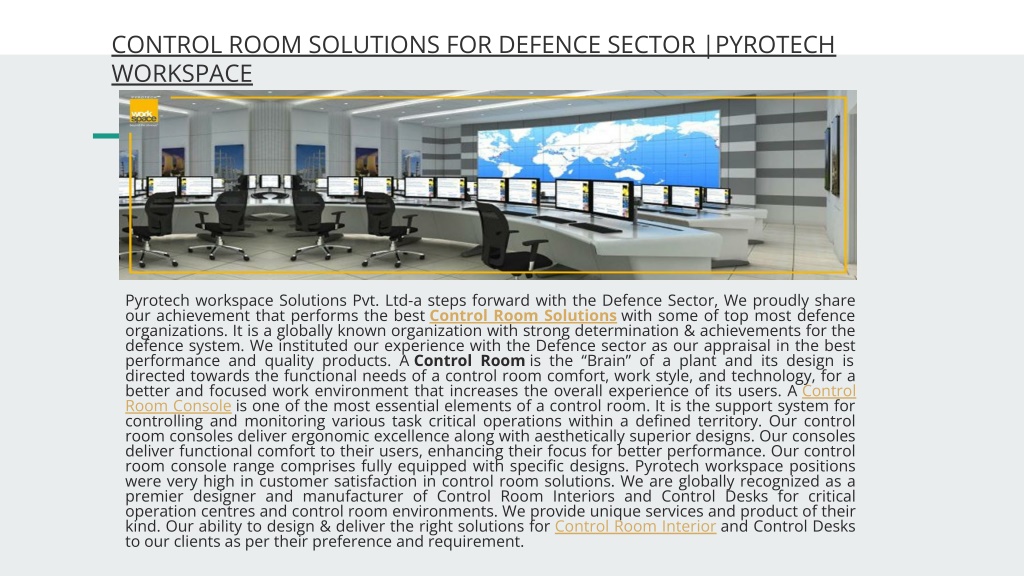 CONTROL ROOM SOLUTIONS FOR DEFENCE SECTOR |PYROTECH WORKSPACE

Pyrotech workspace Solutions Pvt. Ltd-a steps forward with the Defence Sector, We proudly share our achievement that performs the best Control Room Solutions with some of top most defence organizations. It is a globally known organization with strong determination & achievements for the defence system. We instituted our experience with the Defence sector as our appraisal in the best performance and quality products. A Control Room is the “Brain” of a plant and its design is directed towards the functional needs of a control room comfort, work style, and technology, for a better and focused work environment that increases the overall experience of its users. A Control Room Console is one of the most essential elements of a control room. It is the support system for controlling and monitoring various task critical operations within a defined territory. Our control room consoles deliver ergonomic excellence along with aesthetically superior designs. Our consoles deliver functional comfort to their users, enhancing their focus for better performance. Our control room console range comprises fully equipped with specific designs. Pyrotech workspace positions were very high in customer satisfaction in control room solutions. We are globally recognized as a premier designer and manufacturer of Control Room Interiors and Control Desks for critical operation centres and control room environments. We provide unique services and product of their kind. Our ability to design & deliver the right solutions for Control Room Interior and Control Desks to our clients as per their preference and requirement.